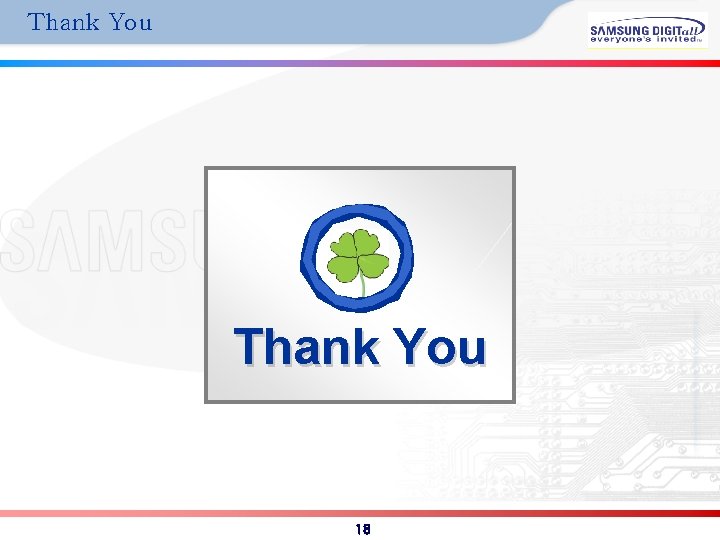 Thank You

SAMSUNG DIGITall
everyone's invited

SAMSU

Thank You

18